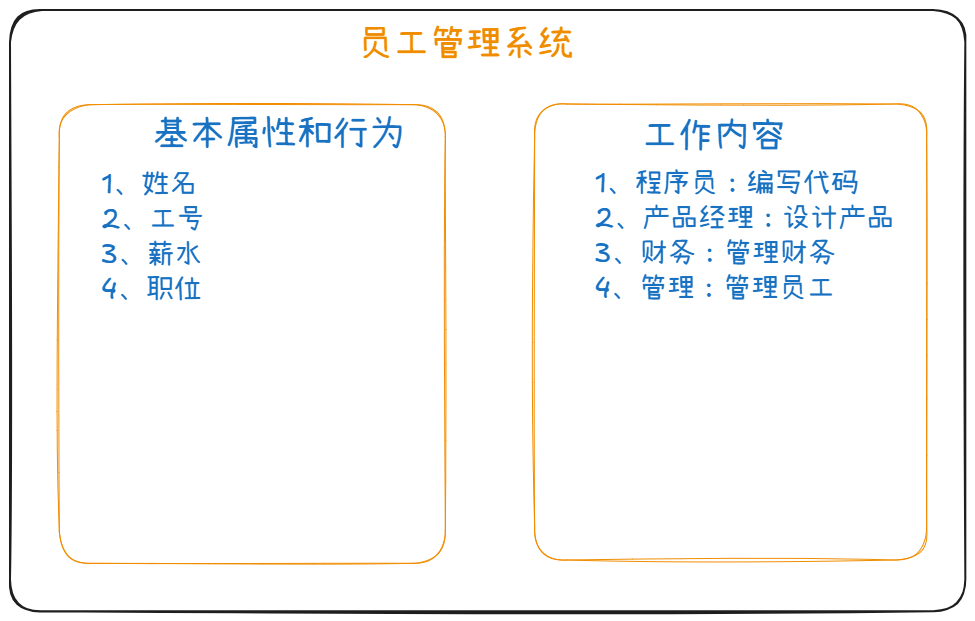 员工管理系统

基本属性和行为

1、姓名
2、工号
3、薪水
4、职位

工作内容

1、程序员：编写代码
2、产品经理：设计产品
3、财务：管理财务
4、管理：管理员工